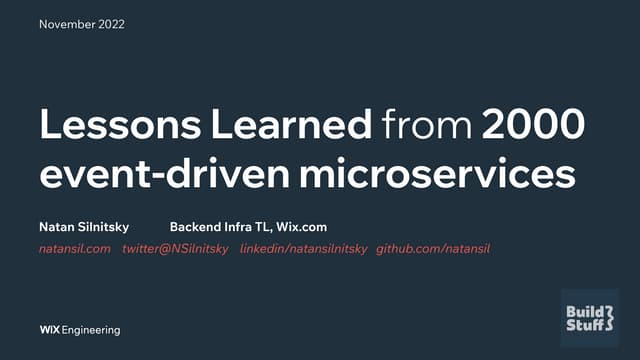 November 2022

Lessons Learned from 2000 event-driven microservices

Natan Silnitsky Backend Infra TL, Wix.com

natansil.com twitter@NSilnitsky linkedin/natansilnitsky github.com/natansil

WIX Engineering

Build Stuff